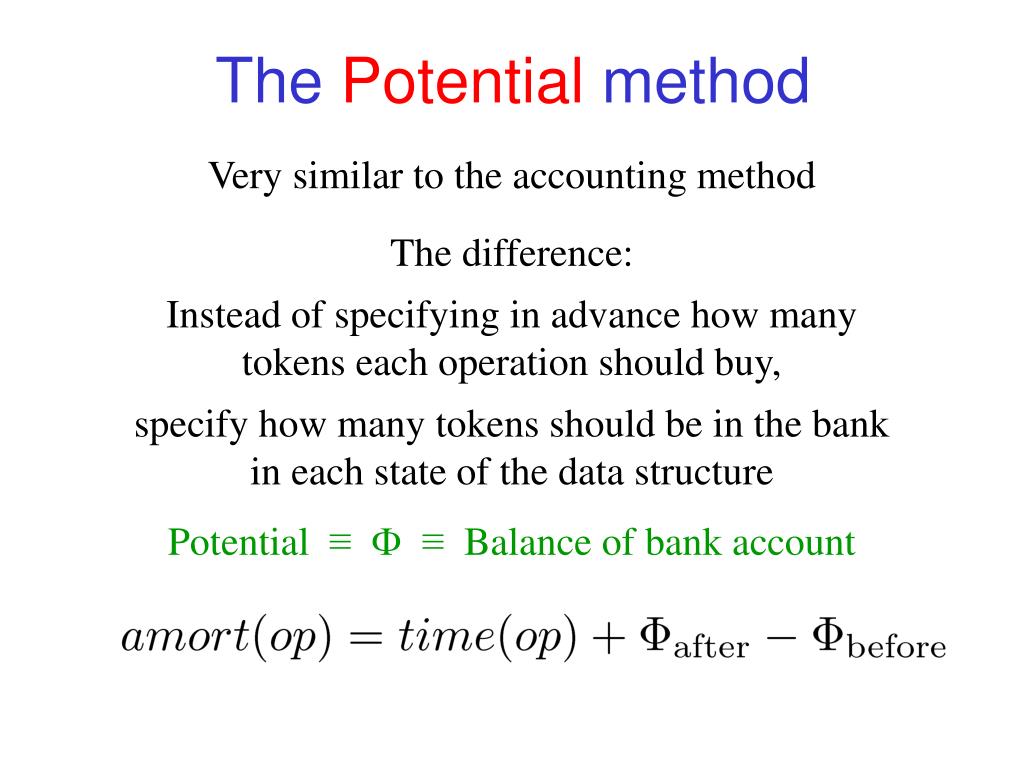 The Potential method

Very similar to the accounting method

The difference:

Instead of specifying in advance how many tokens each operation should buy,

specify how many tokens should be in the bank in each state of the data structure

Potential $\equiv$ $\Phi$ $\equiv$ Balance of bank account

$amort(op) = time(op) + \Phi_{\text{after}} - \Phi_{\text{before}}$